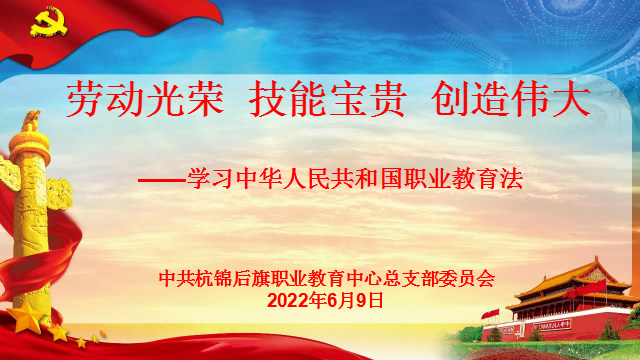 劳动光荣 技能宝贵 创造伟大

——学习中华人民共和国职业教育法

中共杭锦后旗职业教育中心总支部委员会
2022年6月9日